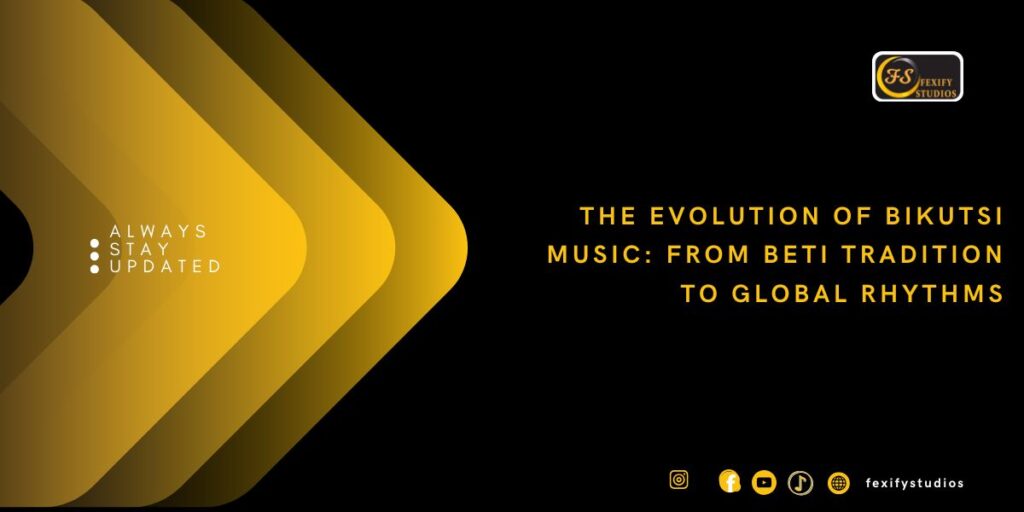 ALWAYS
STAY
UPDATED

FS FEXIFY STUDIOS

THE EVOLUTION OF BIKUTSI MUSIC: FROM BETI TRADITION TO GLOBAL RHYTHMS

fexifystudios